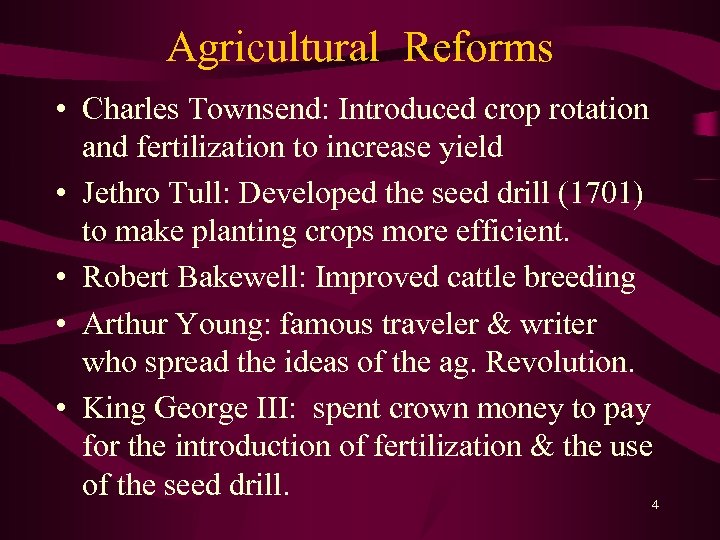 Agricultural Reforms

• Charles Townsend: Introduced crop rotation and fertilization to increase yield

• Jethro Tull: Developed the seed drill (1701) to make planting crops more efficient.

• Robert Bakewell: Improved cattle breeding

• Arthur Young: famous traveler & writer who spread the ideas of the ag. Revolution.

• King George III: spent crown money to pay for the introduction of fertilization & the use of the seed drill.

4